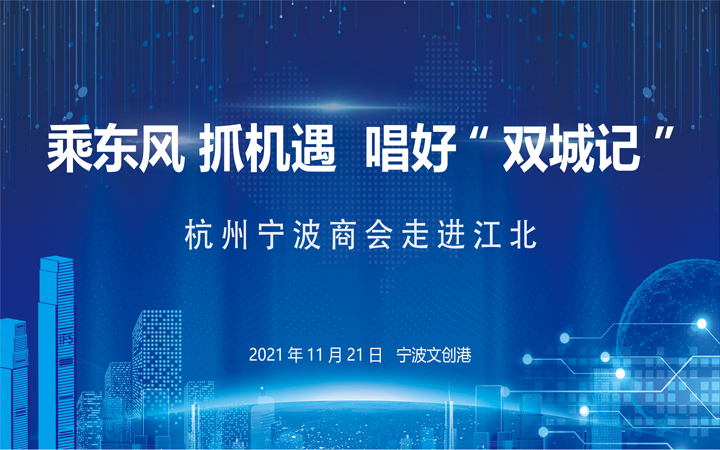 乘东风 抓机遇 唱好“双城记”

杭州宁波商会走进江北

2021年11月21日 宁波文创港

IFS